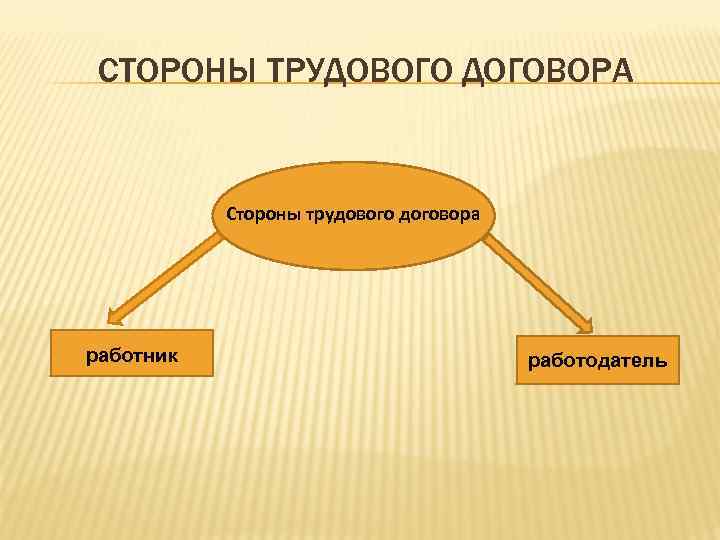 СТОРОНЫ ТРУДОВОГО ДОГОВОРА

Стороны трудового договора

работник

работодатель